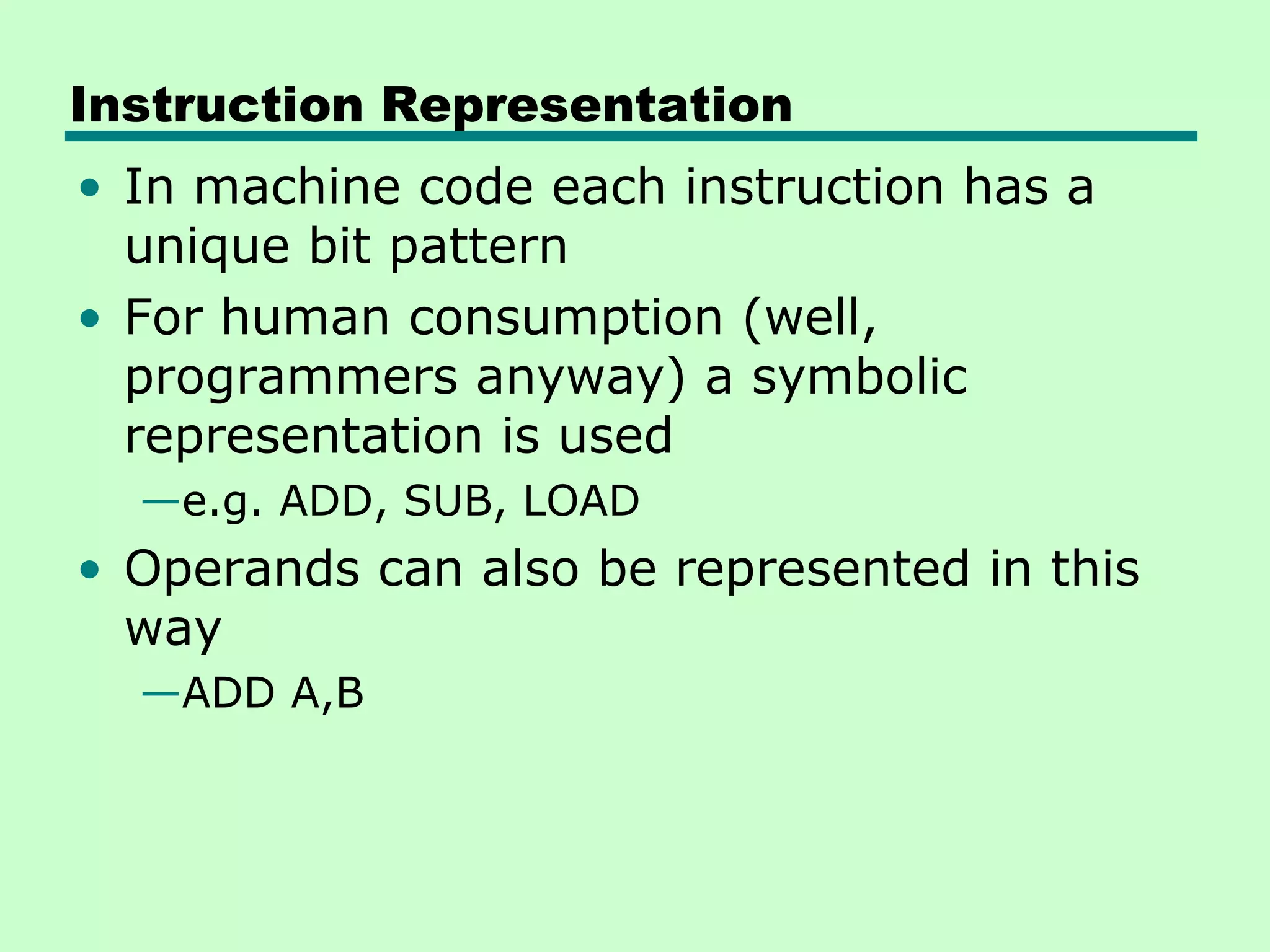 Instruction Representation

• In machine code each instruction has a unique bit pattern

• For human consumption (well, programmers anyway) a symbolic representation is used

—e.g. ADD, SUB, LOAD

• Operands can also be represented in this way

—ADD A,B